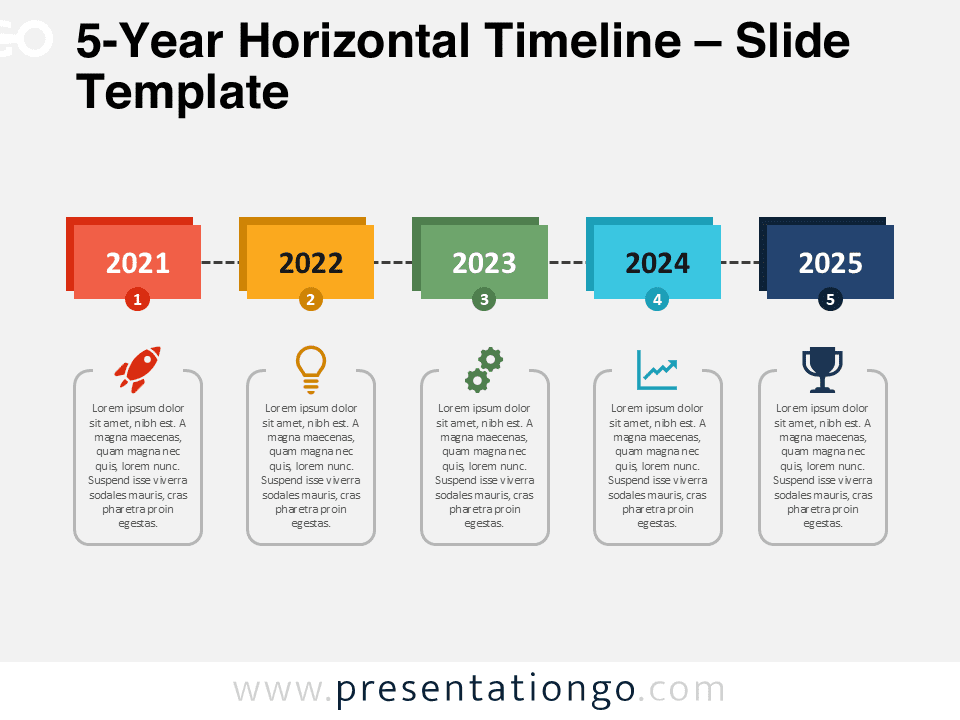 5-Year Horizontal Timeline – Slide Template

2021
1

2022
2

2023
3

2024
4

2025
5

Lorem ipsum dolor sit amet, nibh est. A magna maecenas, quam magna nec quis, lorem nunc. Suspend isse viverra sodales mauris, cras pharetra proin egestas.

Lorem ipsum dolor sit amet, nibh est. A magna maecenas, quam magna nec quis, lorem nunc. Suspend isse viverra sodales mauris, cras pharetra proin egestas.

Lorem ipsum dolor sit amet, nibh est. A magna maecenas, quam magna nec quis, lorem nunc. Suspend isse viverra sodales mauris, cras pharetra proin egestas.

Lorem ipsum dolor sit amet, nibh est. A magna maecenas, quam magna nec quis, lorem nunc. Suspend isse viverra sodales mauris, cras pharetra proin egestas.

Lorem ipsum dolor sit amet, nibh est. A magna maecenas, quam magna nec quis, lorem nunc. Suspend isse viverra sodales mauris, cras pharetra proin egestas.

www.presentationgo.com